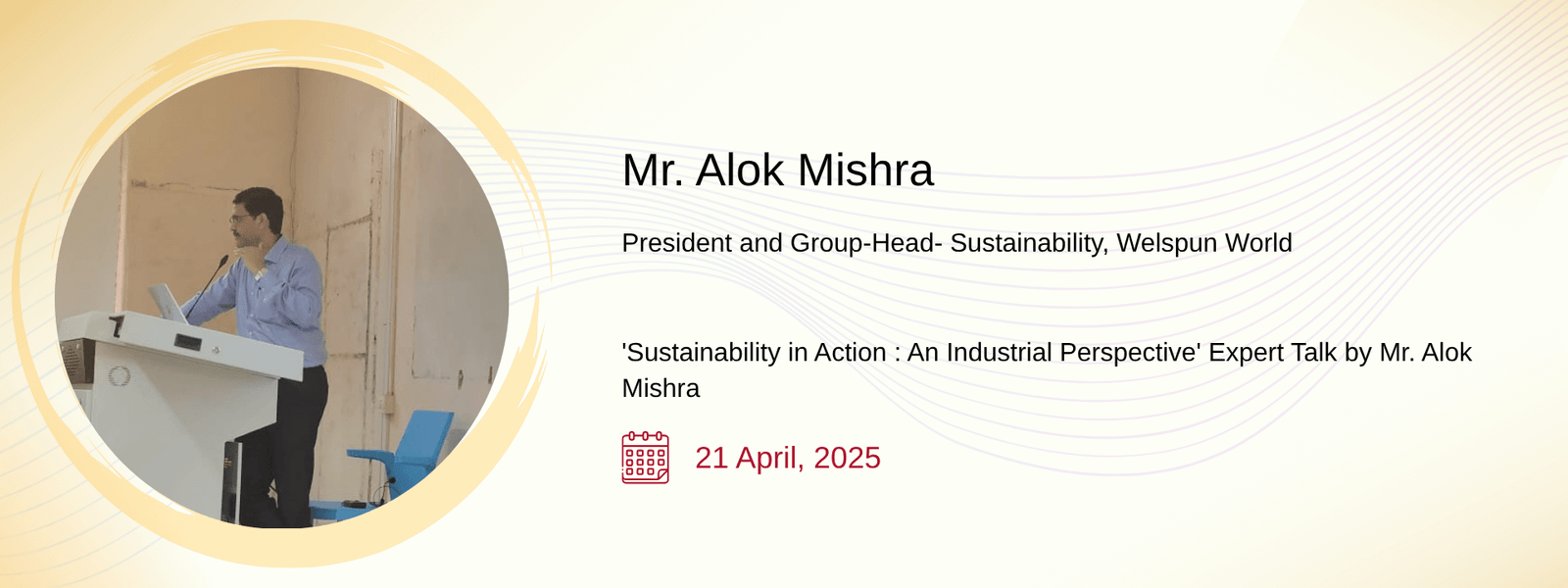 Mr. Alok Mishra

President and Group-Head- Sustainability, Welspun World

'Sustainability in Action : An Industrial Perspective' Expert Talk by Mr. Alok Mishra

21 April, 2025